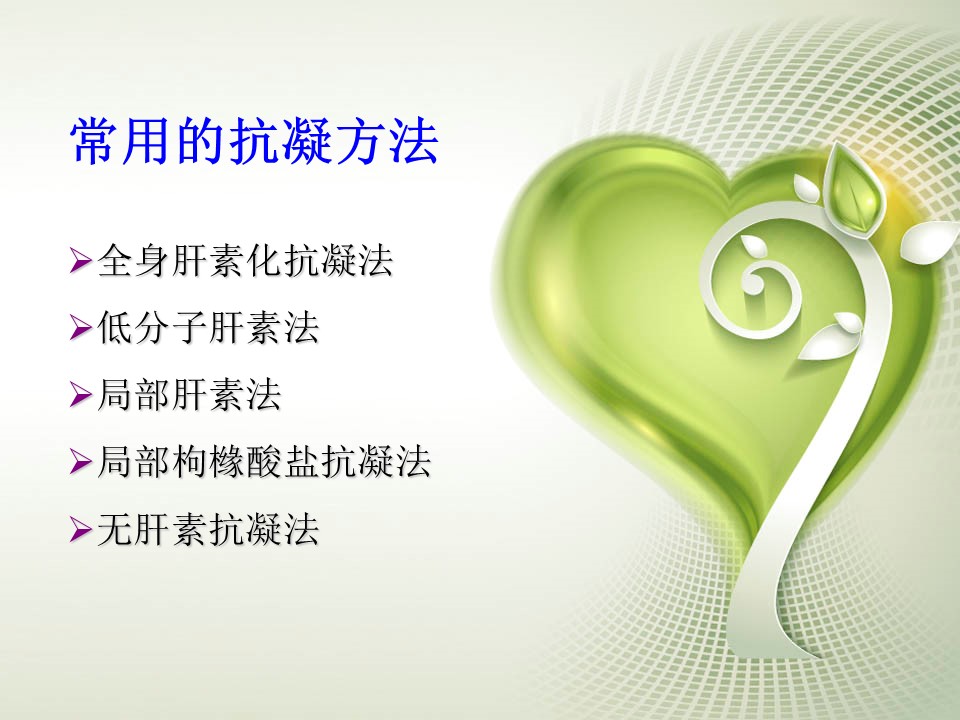 常用的抗凝方法

➢全身肝素化抗凝法
➢低分子肝素法
➢局部肝素法
➢局部枸橼酸盐抗凝法
➢无肝素抗凝法